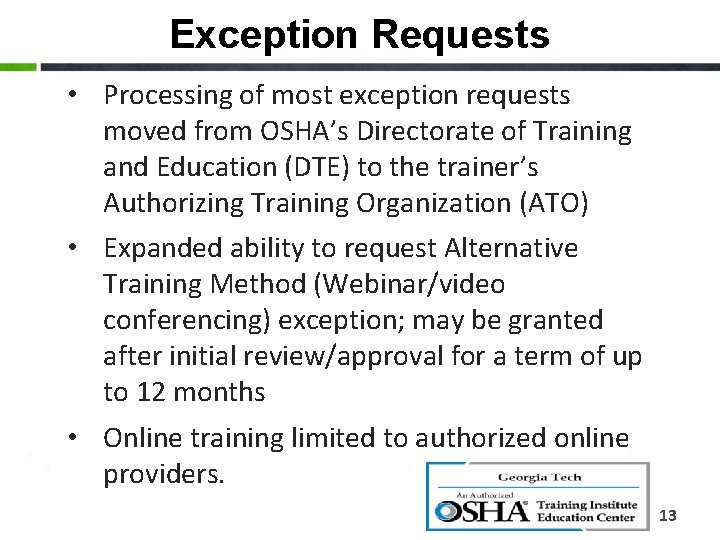 Exception Requests

• Processing of most exception requests moved from OSHA's Directorate of Training and Education (DTE) to the trainer's Authorizing Training Organization (ATO)

• Expanded ability to request Alternative Training Method (Webinar/video conferencing) exception; may be granted after initial review/approval for a term of up to 12 months

• Online training limited to authorized online providers.

Georgia Tech
An Authorized
OSHA® Training Institute Education Center

13